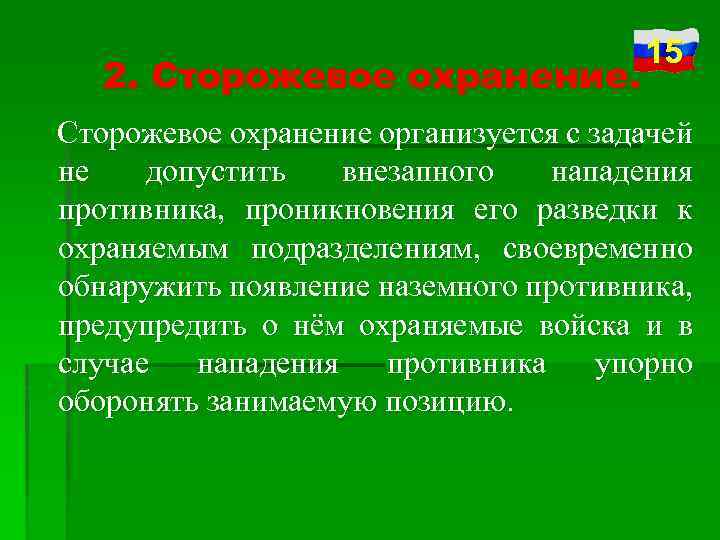 15

2. Сторожевое охранение.

Сторожевое охранение организуется с задачей не допустить внезапного нападения противника, проникновения его разведки к охраняемым подразделениям, своевременно обнаружить появление наземного противника, предупредить о нём охраняемые войска и в случае нападения противника упорно оборонять занимаемую позицию.